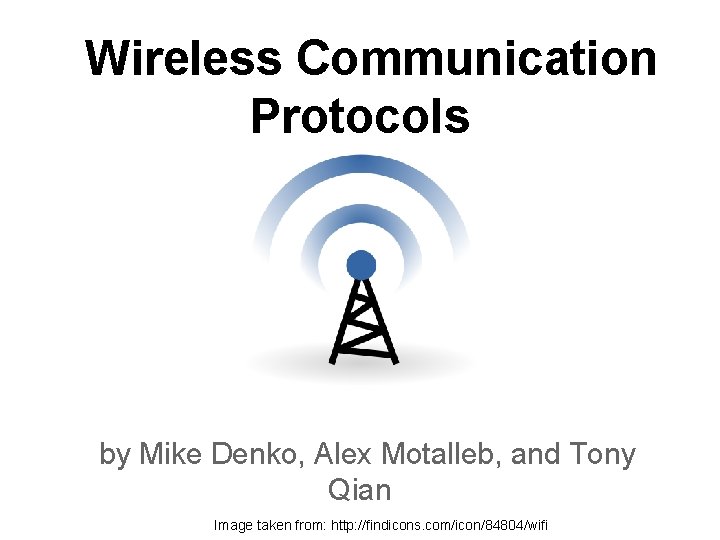 Wireless Communication Protocols

by Mike Denko, Alex Motalleb, and Tony Qian

Image taken from: http://findicons.com/icon/84804/wifi